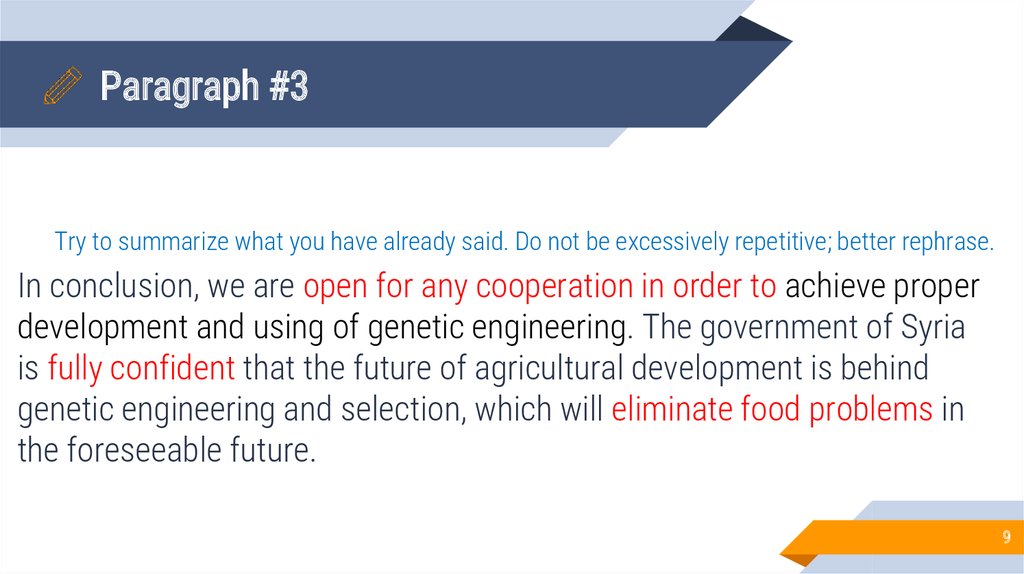 Paragraph #3

Try to summarize what you have already said. Do not be excessively repetitive; better rephrase.

In conclusion, we are open for any cooperation in order to achieve proper development and using of genetic engineering. The government of Syria is fully confident that the future of agricultural development is behind genetic engineering and selection, which will eliminate food problems in the foreseeable future.

9